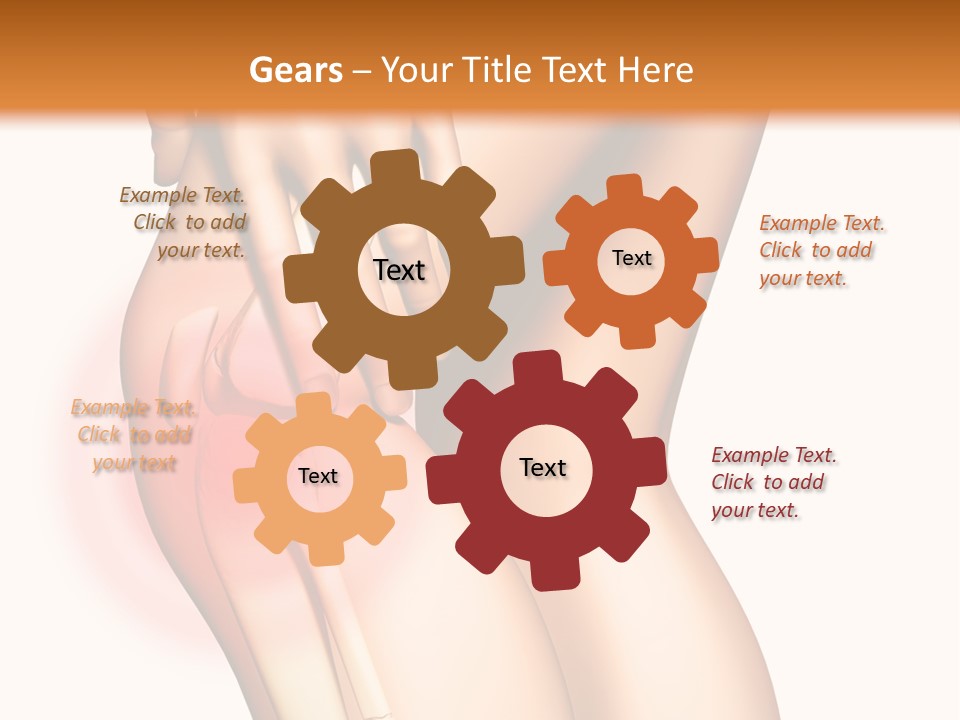 Gears – Your Title Text Here

Example Text. Click to add your text.

Text

Text

Example Text. Click to add your text.

Example Text. Click to add your text

Text

Text

Example Text. Click to add your text.